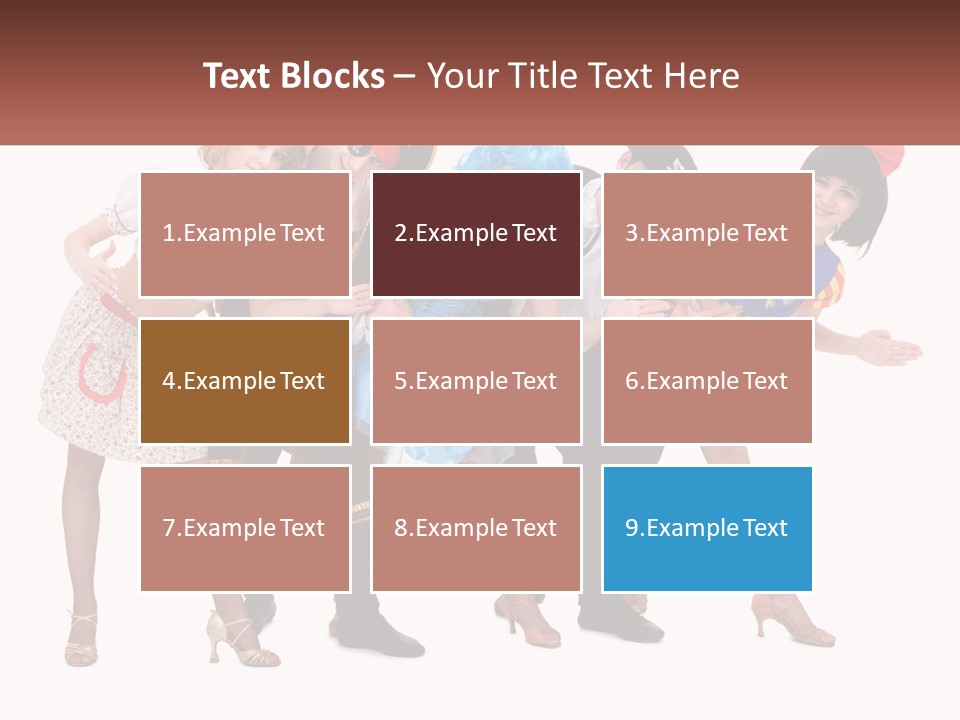 Text Blocks – Your Title Text Here

1.Example Text

2.Example Text

3.Example Text

4.Example Text

5.Example Text

6.Example Text

7.Example Text

8.Example Text

9.Example Text